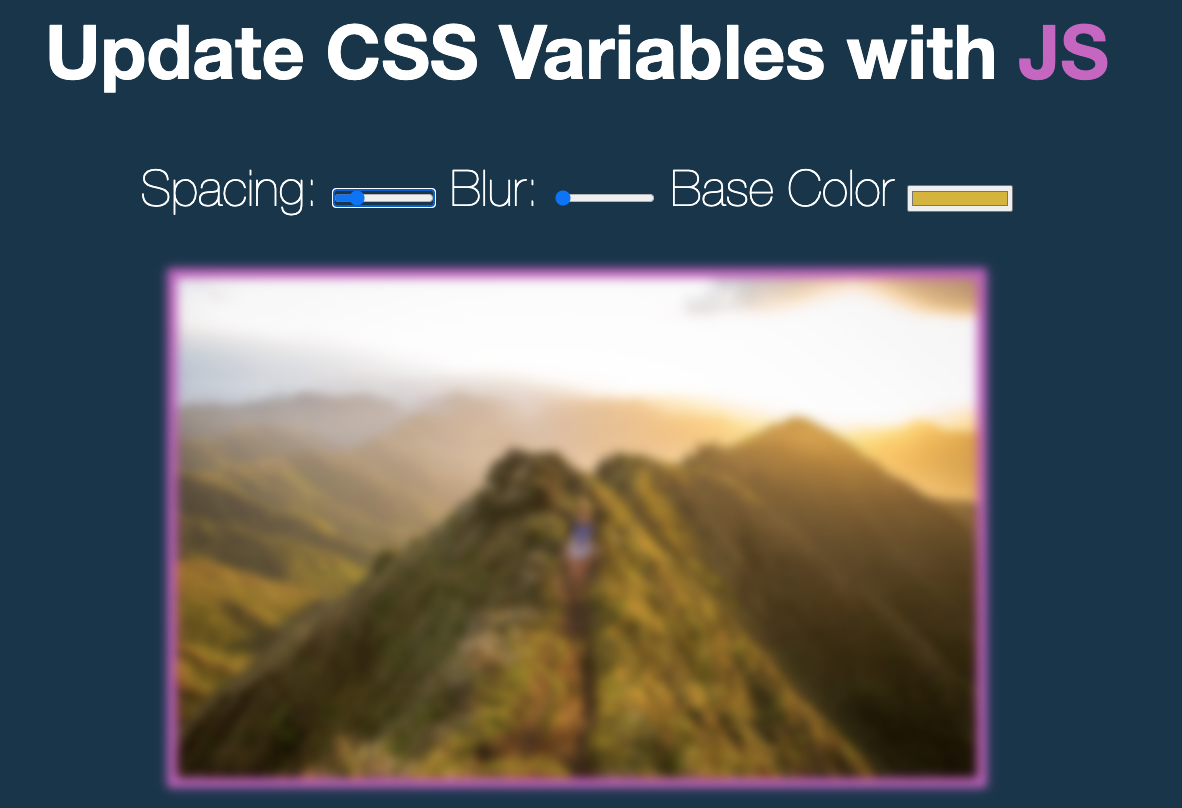 Update CSS Variables with JS

Spacing: Blur: Base Color